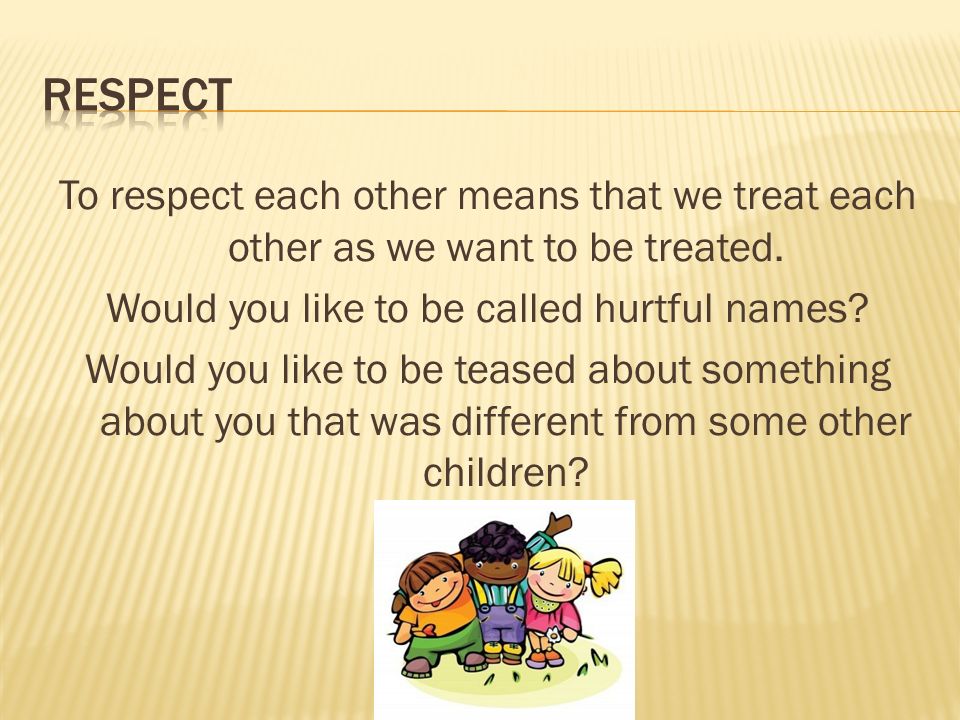 RESPECT

To respect each other means that we treat each other as we want to be treated.

Would you like to be called hurtful names?

Would you like to be teased about something about you that was different from some other children?